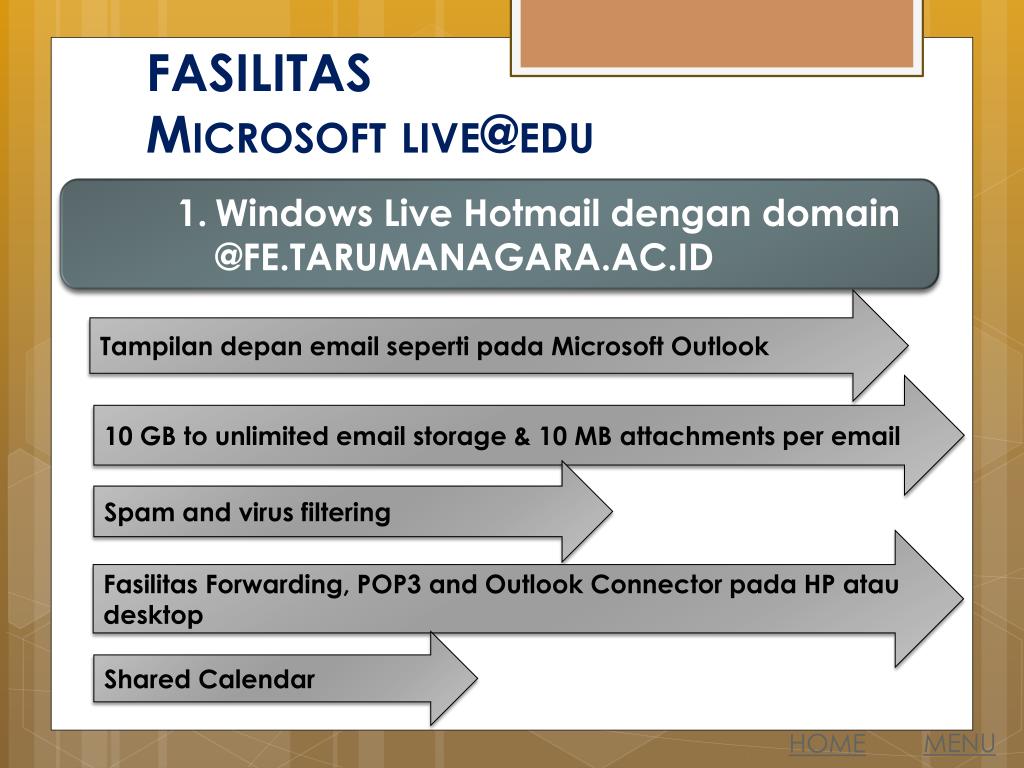 FASILITAS
MICROSOFT LIVE@EDU

1. Windows Live Hotmail dengan domain @FE.TARUMANAGARA.AC.ID

Tampilan depan email seperti pada Microsoft Outlook

10 GB to unlimited email storage & 10 MB attachments per email

Spam and virus filtering

Fasilitas Forwarding, POP3 and Outlook Connector pada HP atau desktop

Shared Calendar

HOME MENU